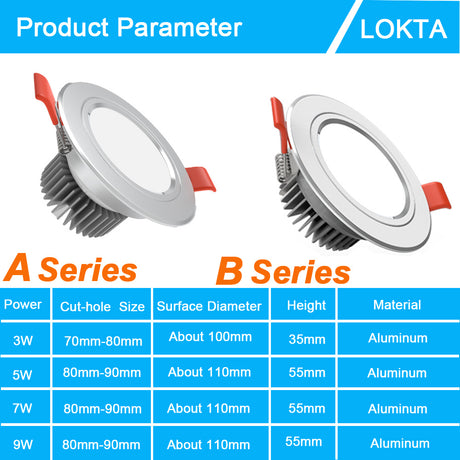 Product Parameter

LOKTA

A Series

B Series

| Power | Cut-hole Size | Surface Diameter | Height | Material |
|---|---|---|---|---|
| 3W | 70mm-80mm | About 100mm | 35mm | Aluminum |
| 5W | 80mm-90mm | About 110mm | 55mm | Aluminum |
| 7W | 80mm-90mm | About 110mm | 55mm | Aluminum |
| 9W | 80mm-90mm | About 110mm | 55mm | Aluminum |